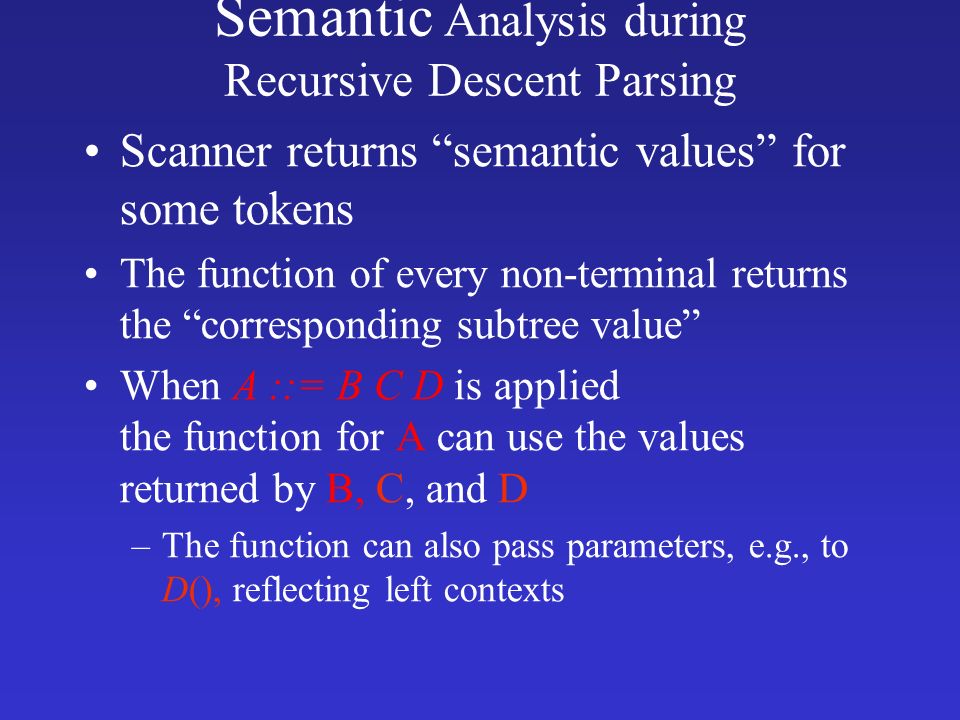 Semantic Analysis during Recursive Descent Parsing

• Scanner returns “semantic values” for some tokens

• The function of every non-terminal returns the “corresponding subtree value”

• When A ::= B C D is applied the function for A can use the values returned by B, C, and D

– The function can also pass parameters, e.g., to D(), reflecting left contexts